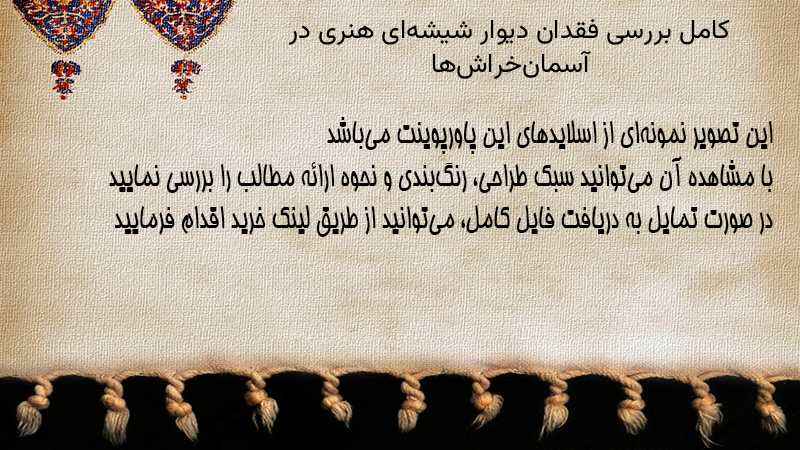 کامل بررسی فقدان دیوار شیشه‌ای هنری در آسمان‌خراش‌ها

این تصویر نمونه‌ای از اسلایدهای این پاورپوینت می‌باشد
با مشاهده آن می‌توانید سبک طراحی، رنگ‌بندی و نحوه ارائه مطالب را بررسی نمایید
در صورت تمایل به دریافت فایل کامل، می‌توانید از طریق لینک خرید اقدام فرمایید